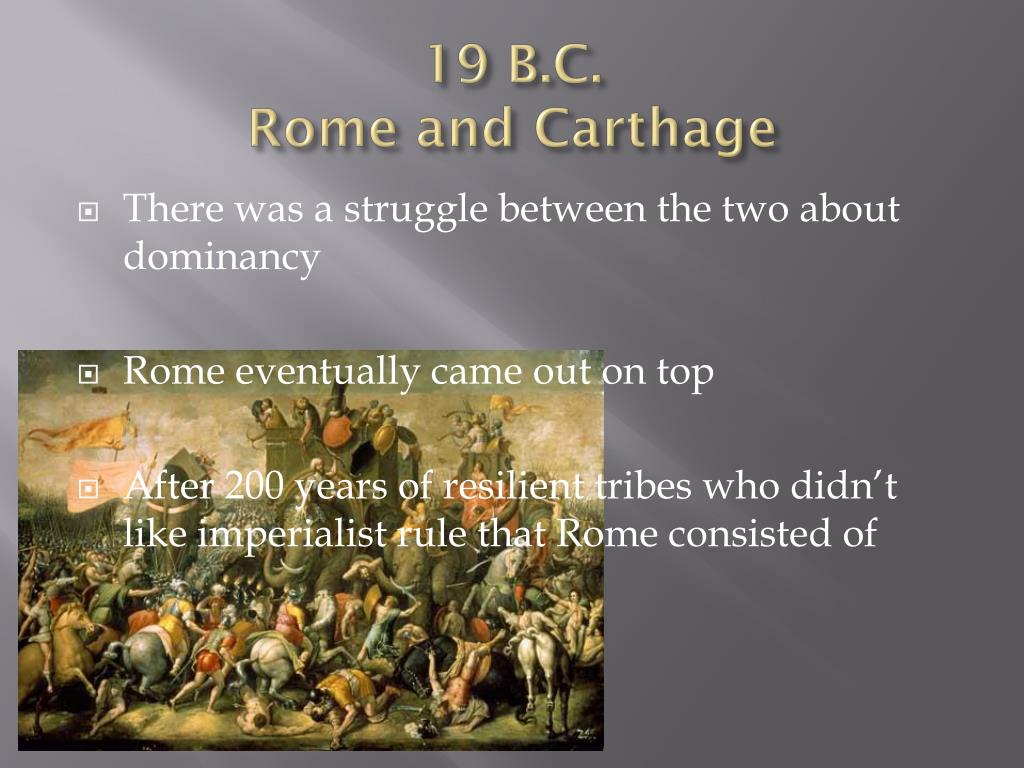 19 B.C.
Rome and Carthage

There was a struggle between the two about dominancy

Rome eventually came out on top

After 200 years of resilient tribes who didn't like imperialist rule that Rome consisted of